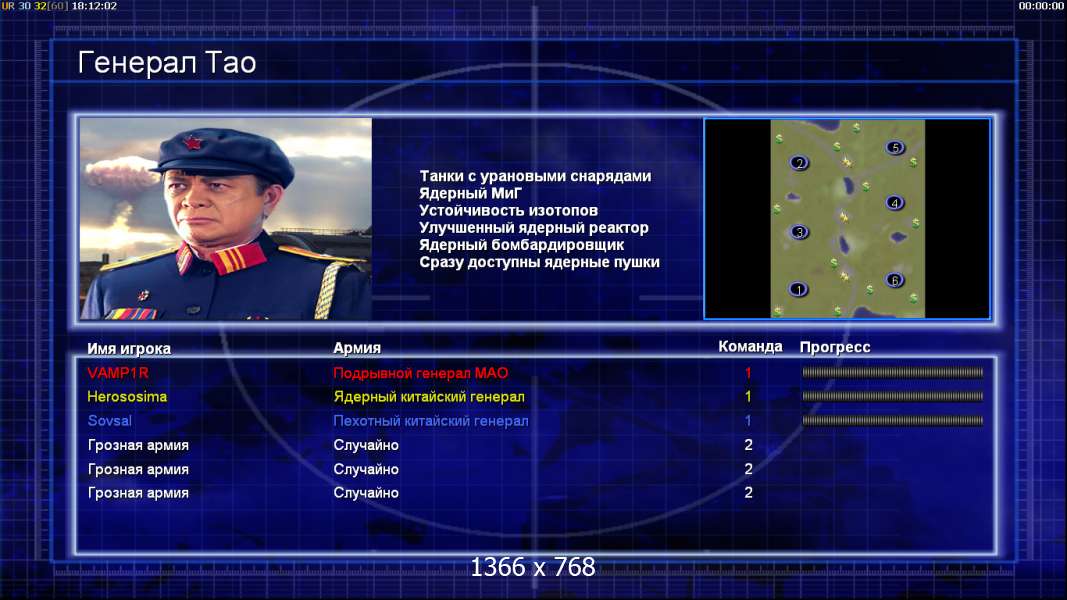 UR 30 32[60] 18:12:02

00:00:00

Генерал Тао

Танки с урановыми снарядами
Ядерный МиГ
Устойчивость изотопов
Улучшенный ядерный реактор
Ядерный бомбардировщик
Сразу доступны ядерные пушки

2
5
4
3
6
1

| Имя игрока | Армия | Команда | Прогресс |
|---|---|---|---|
| VAMP1R | Подрывной генерал МАО | 1 | |
| Herososima | Ядерный китайский генерал | 1 | |
| Sovsal | Пехотный китайский генерал | 1 | |
| Грозная армия | Случайно | 2 | |
| Грозная армия | Случайно | 2 | |
| Грозная армия | Случайно | 2 | |

1366 x 768